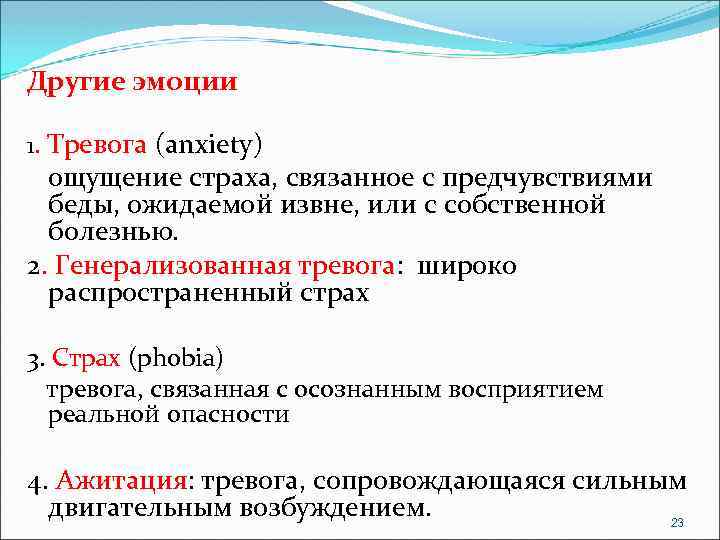 Другие эмоции

1. Тревога (anxiety)
ощущение страха, связанное с предчувствиями беды, ожидаемой извне, или с собственной болезнью.

2. Генерализованная тревога: широко распространенный страх

3. Страх (phobia)
тревога, связанная с осознанным восприятием реальной опасности

4. Ажитация: тревога, сопровождающаяся сильным двигательным возбуждением.

23